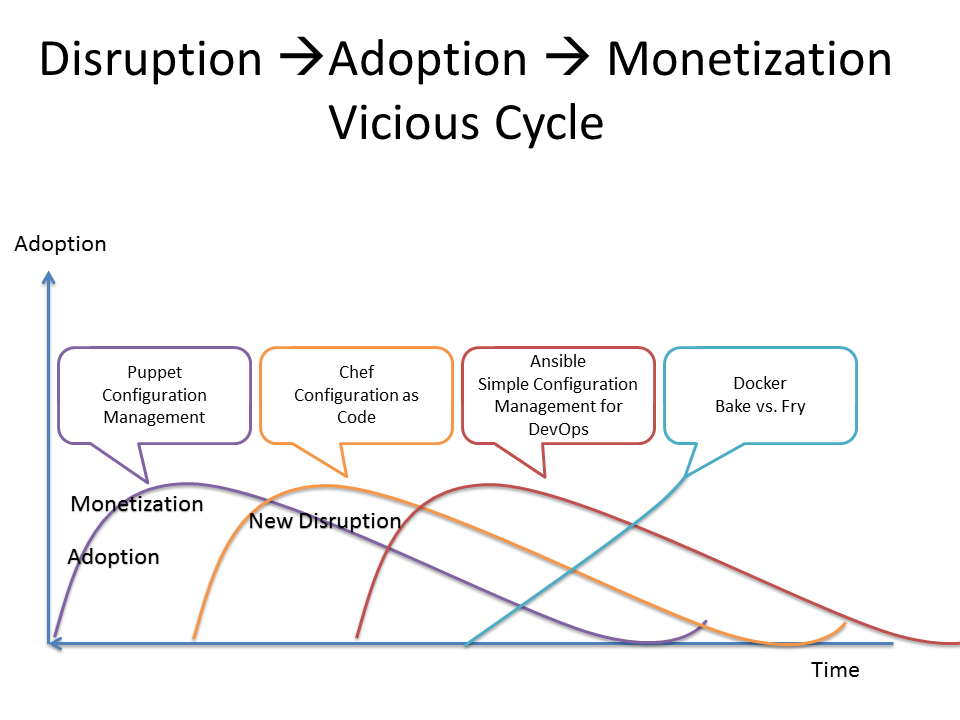 Disruption →Adoption → Monetization
Vicious Cycle

Adoption

Puppet
Configuration
Management

Chef
Configuration as
Code

Ansible
Simple Configuration
Management for
DevOps

Docker
Bake vs. Fry

Monetization

New Disruption

Adoption

Time